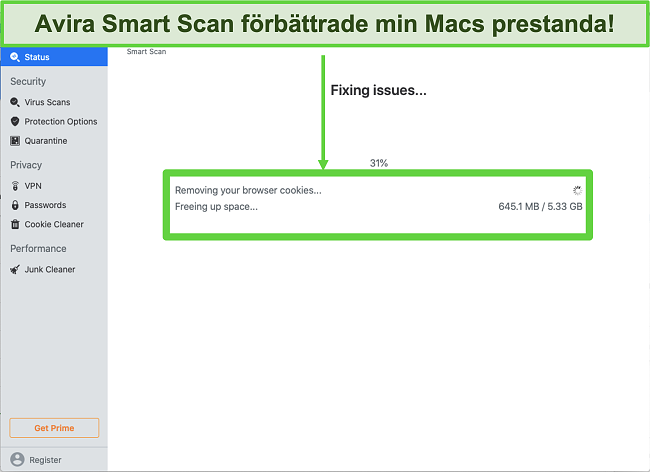 Avira Smart Scan förbättrade min Macs prestanda!

Status

Security

Virus Scans

Protection Options

Quarantine

Privacy

VPN

Passwords

Cookie Cleaner

Performance

Junk Cleaner

Get Prime

Register

Smart Scan

Fixing issues...

31%

Removing your browser cookies...

Freeing up space... 645.1 MB / 5.33 GB